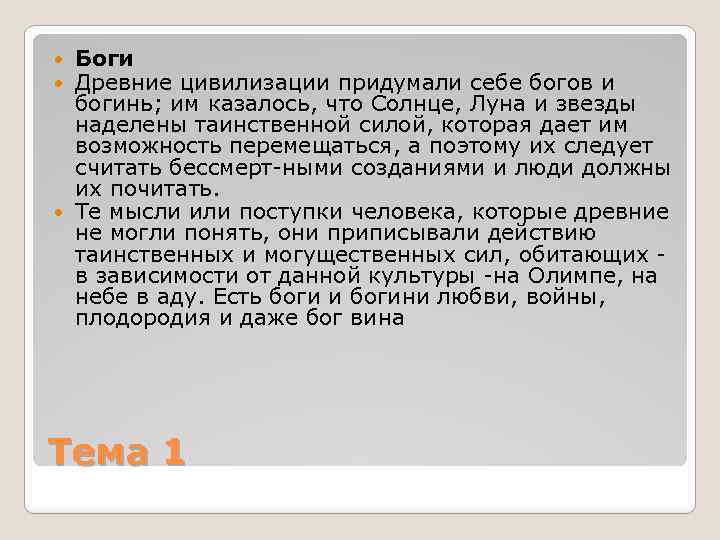 Боги

Древние цивилизации придумали себе богов и богинь; им казалось, что Солнце, Луна и звезды наделены таинственной силой, которая дает им возможность перемещаться, а поэтому их следует считать бессмерт-ными созданиями и люди должны их почитать.

Те мысли или поступки человека, которые древние не могли понять, они приписывали действию таинственных и могущественных сил, обитающих - в зависимости от данной культуры -на Олимпе, на небе в аду. Есть боги и богини любви, войны, плодородия и даже бог вина

Тема 1